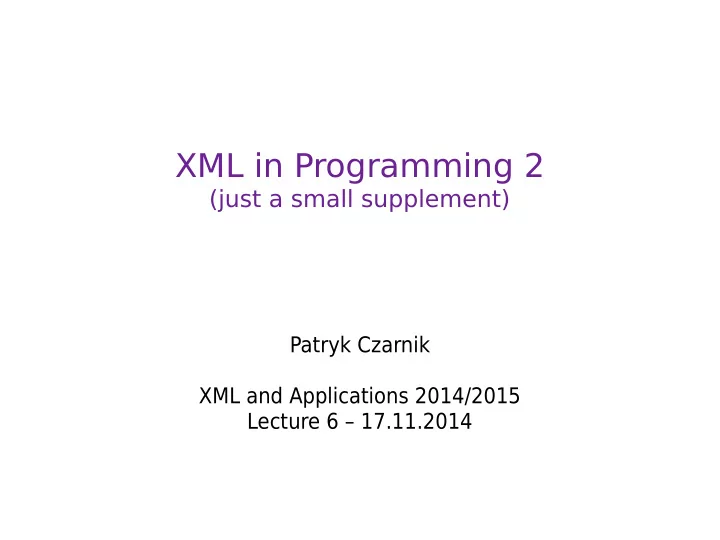 XML in Programming 2
(just a small supplement)

Patryk Czarnik

XML and Applications 2014/2015
Lecture 6 – 17.11.2014